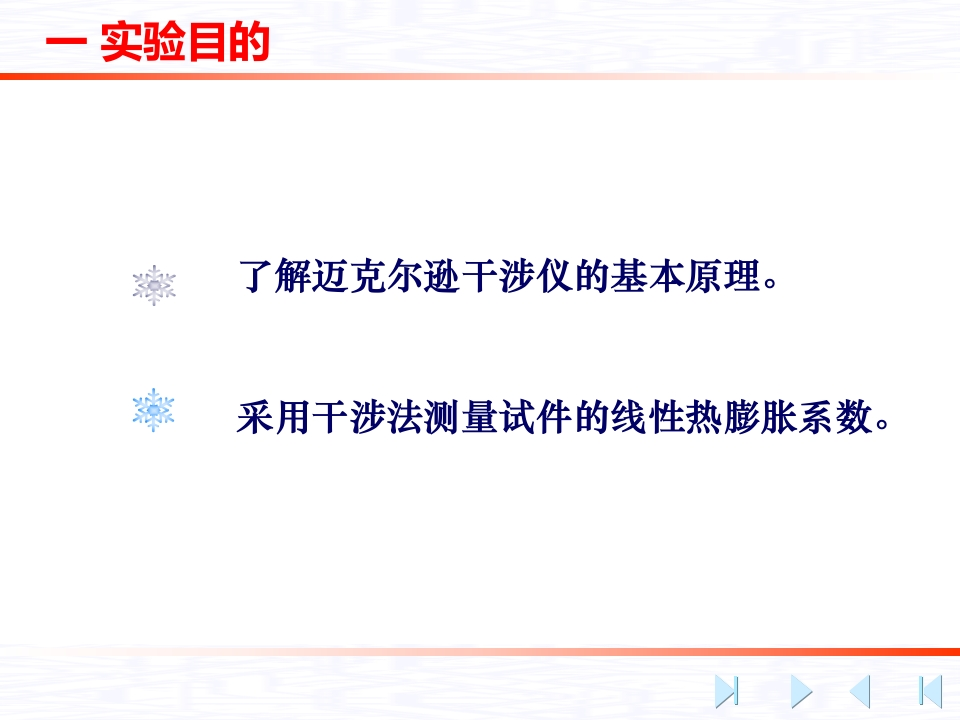 一 实验目的

了解迈克尔逊干涉仪的基本原理。

采用干涉法测量试件的线性热膨胀系数。